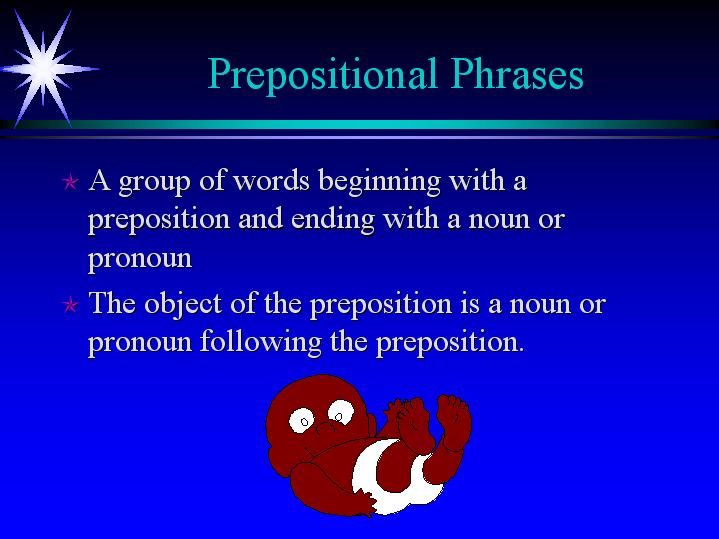 Prepositional Phrases

A group of words beginning with a preposition and ending with a noun or pronoun

The object of the preposition is a noun or pronoun following the preposition.